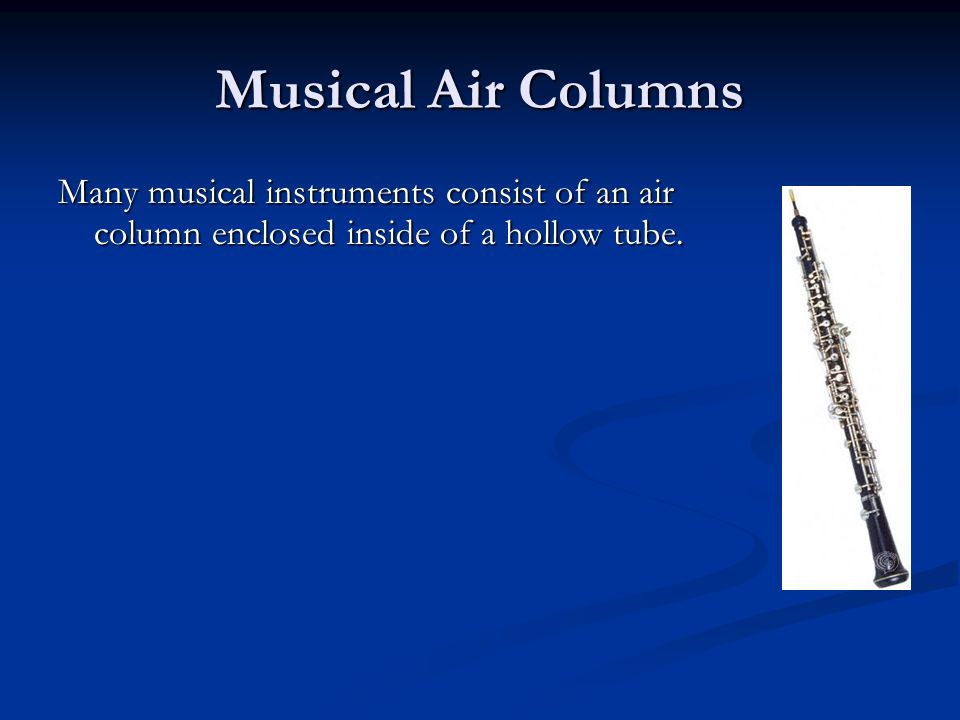 Musical Air Columns

Many musical instruments consist of an air column enclosed inside of a hollow tube.